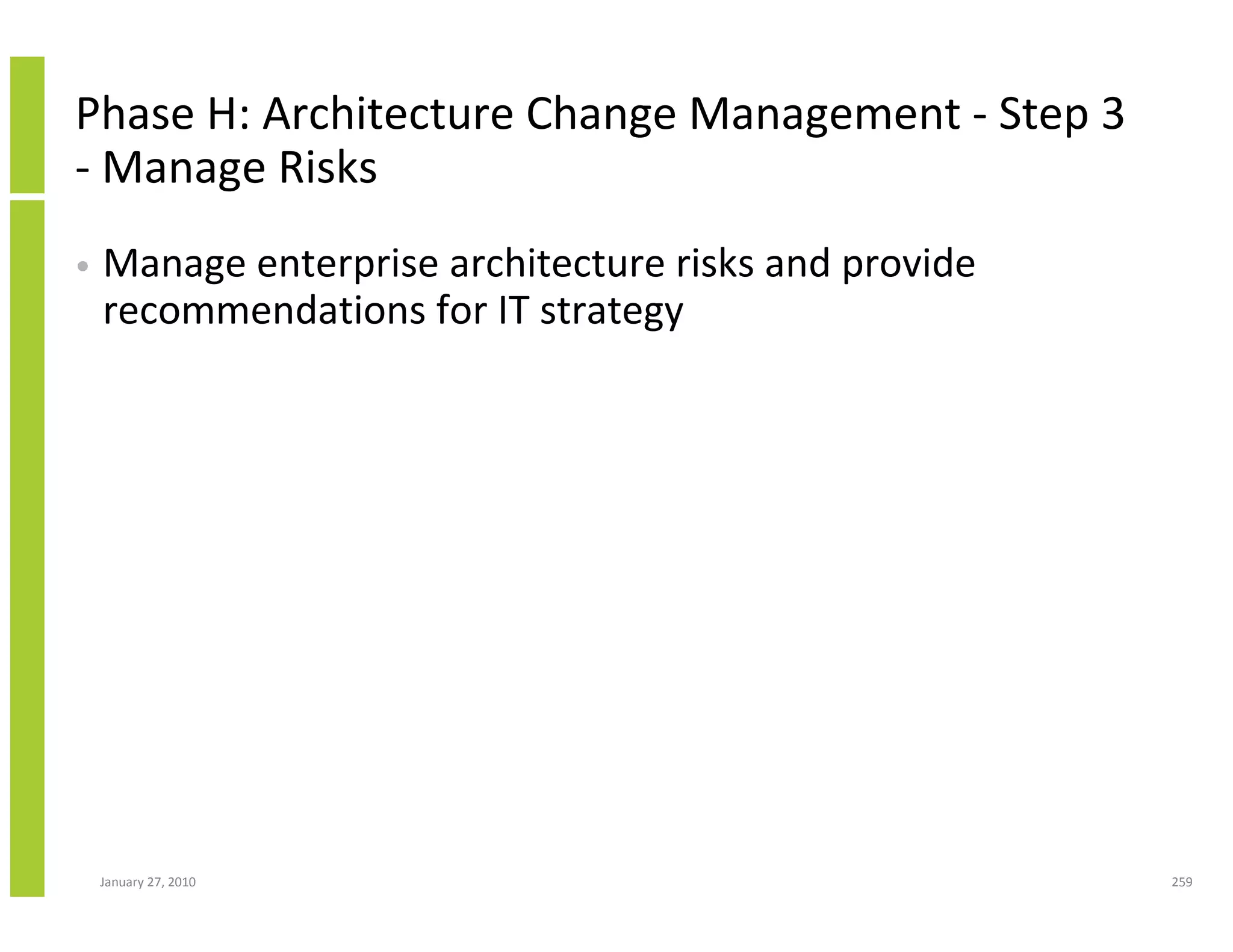 Phase H: Architecture Change Management - Step 3 - Manage Risks

• Manage enterprise architecture risks and provide recommendations for IT strategy

January 27, 2010

259